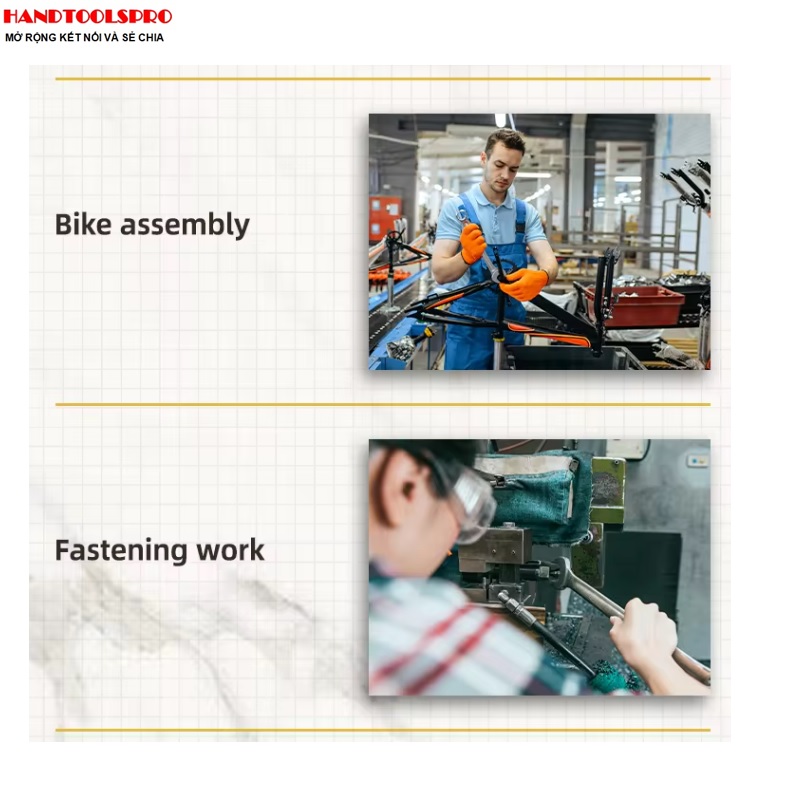 HANDTOOLSPRO
MỞ RỘNG KẾT NỐI VÀ SẺ CHIA

Bike assembly

Fastening work